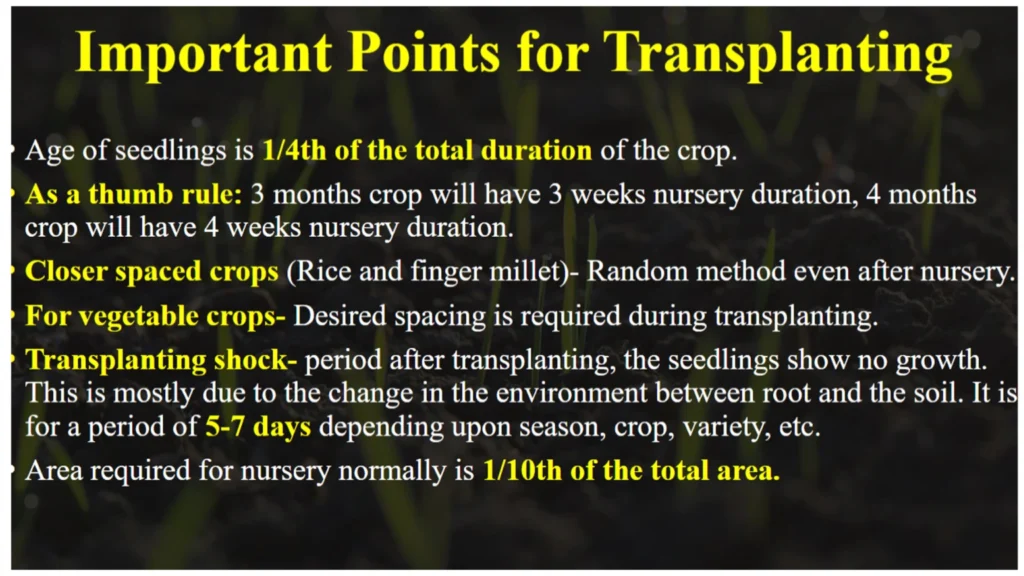 Important Points for Transplanting

• Age of seedlings is 1/4th of the total duration of the crop.

• As a thumb rule: 3 months crop will have 3 weeks nursery duration, 4 months crop will have 4 weeks nursery duration.

• Closer spaced crops (Rice and finger millet)- Random method even after nursery.

• For vegetable crops- Desired spacing is required during transplanting.

• Transplanting shock- period after transplanting, the seedlings show no growth. This is mostly due to the change in the environment between root and the soil. It is for a period of 5-7 days depending upon season, crop, variety, etc.

• Area required for nursery normally is 1/10th of the total area.